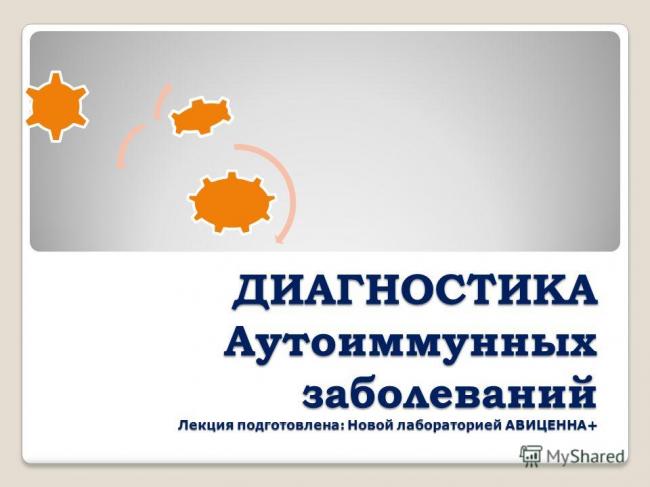 ДИАГНОСТИКА Аутоиммунных заболеваний

Лекция подготовлена: Новой лабораторией АВИЦЕННА+

MyShared